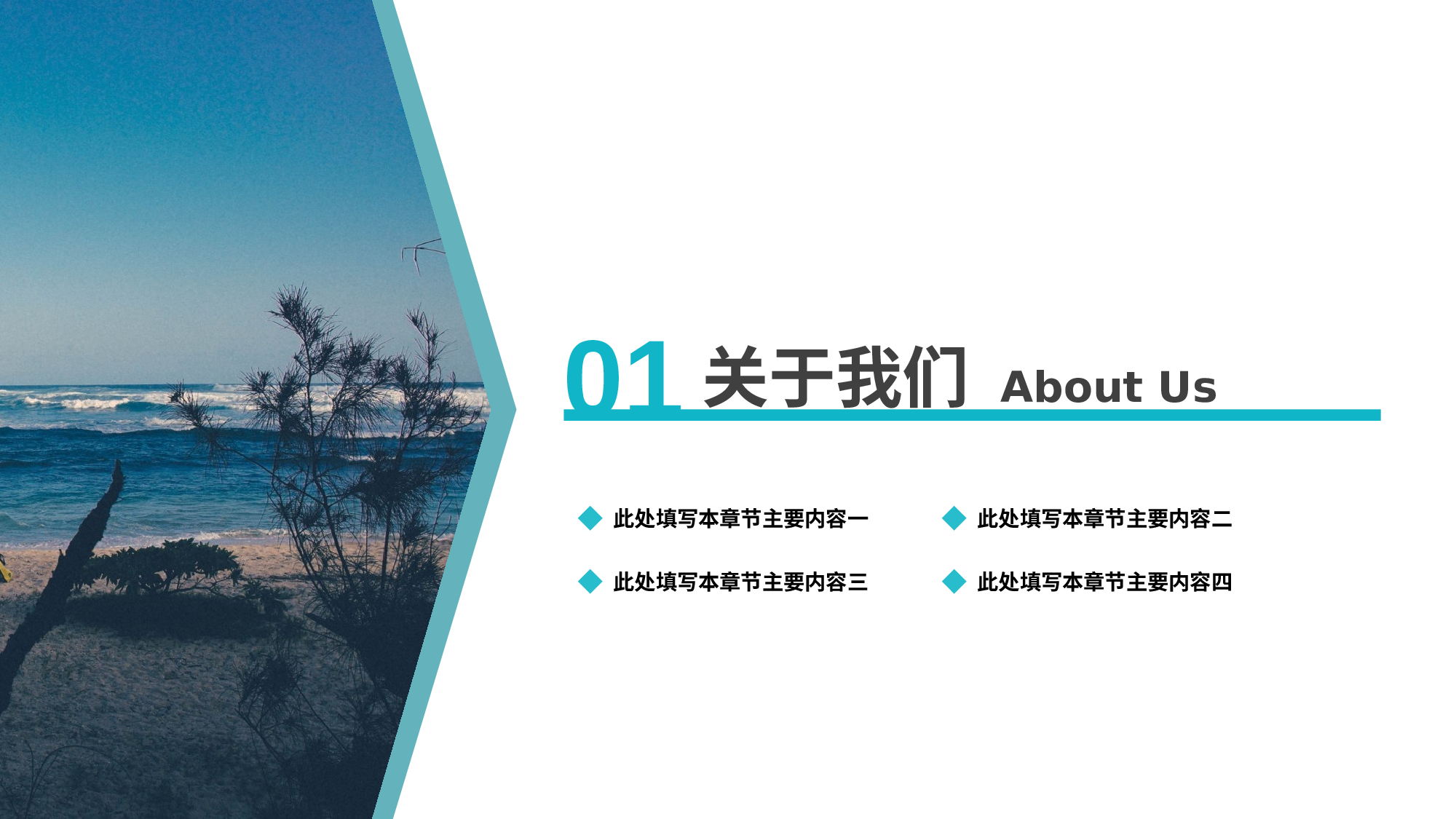 01 关于我们 About Us

此处填写本章节主要内容一

此处填写本章节主要内容二

此处填写本章节主要内容三

此处填写本章节主要内容四